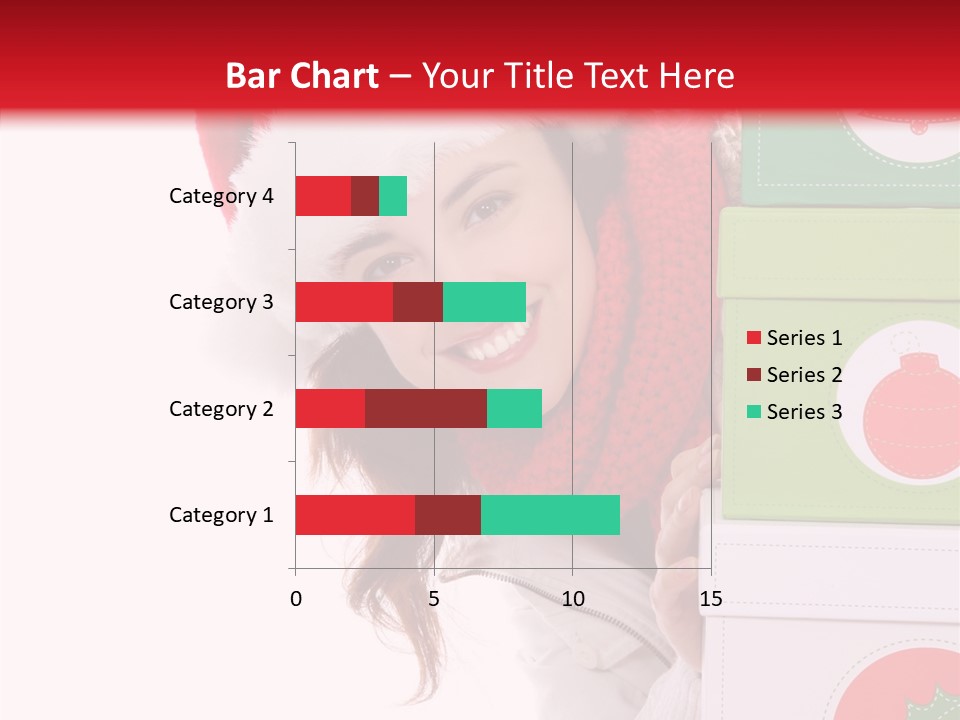 Bar Chart – Your Title Text Here

Category 4
Category 3
Category 2
Category 1

0
5
10
15

Series 1
Series 2
Series 3